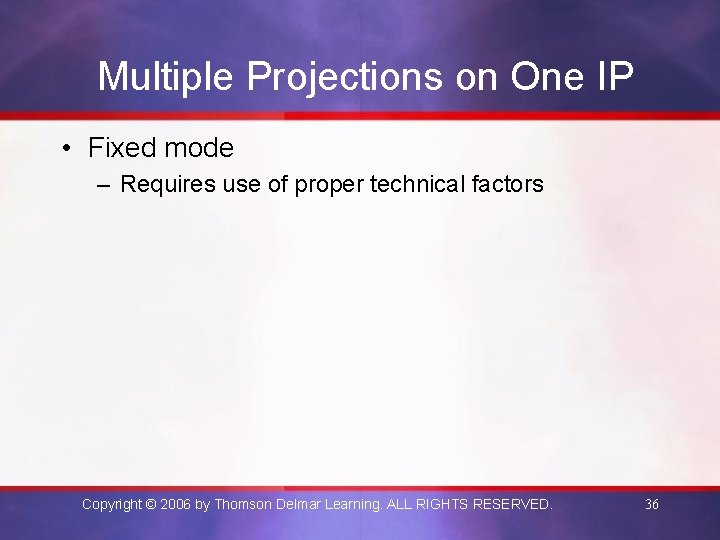 Multiple Projections on One IP

• Fixed mode
– Requires use of proper technical factors

Copyright © 2006 by Thomson Delmar Learning. ALL RIGHTS RESERVED.

36